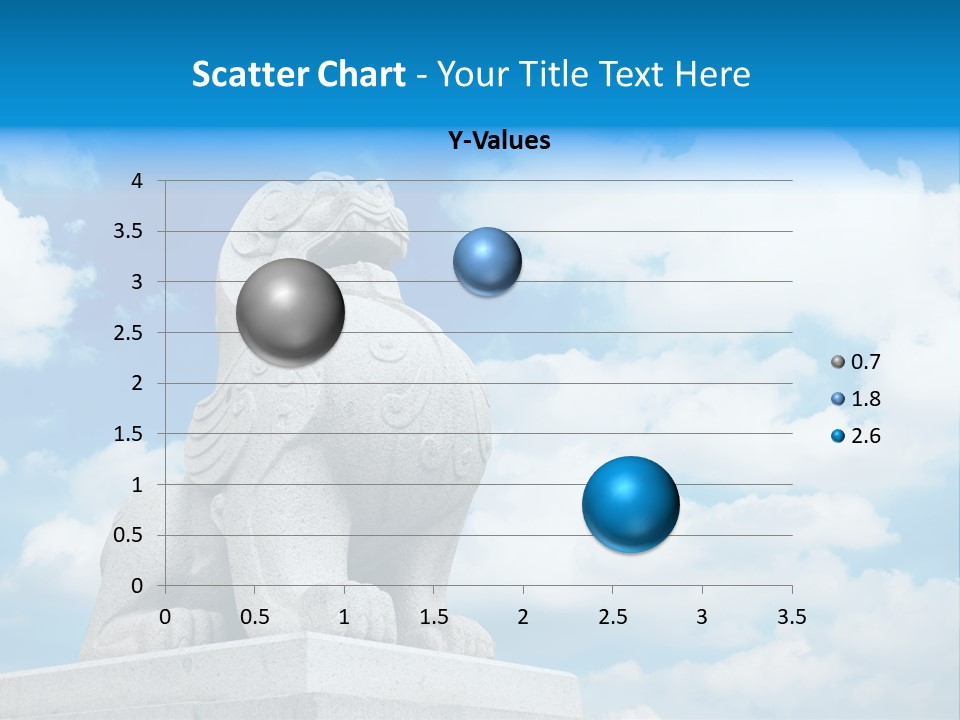 Scatter Chart - Your Title Text Here

Y-Values

4
3.5
3
2.5
2
1.5
1
0.5
0

0 0.5 1 1.5 2 2.5 3 3.5

0.7
1.8
2.6